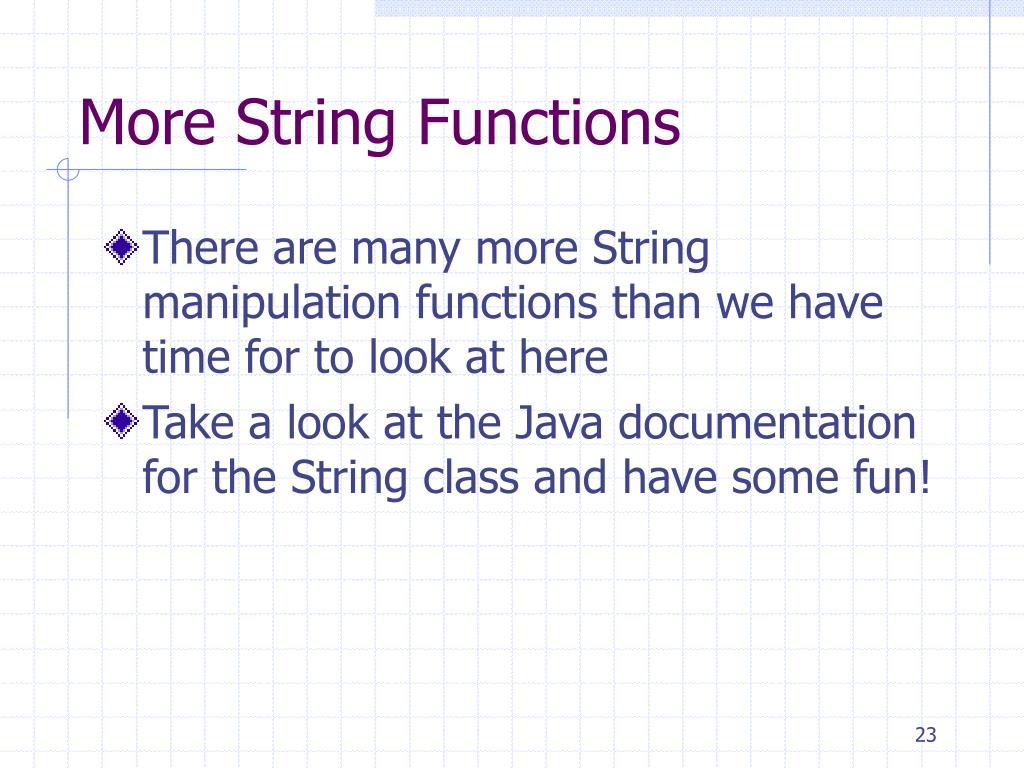 More String Functions

There are many more String manipulation functions than we have time for to look at here

Take a look at the Java documentation for the String class and have some fun!

23